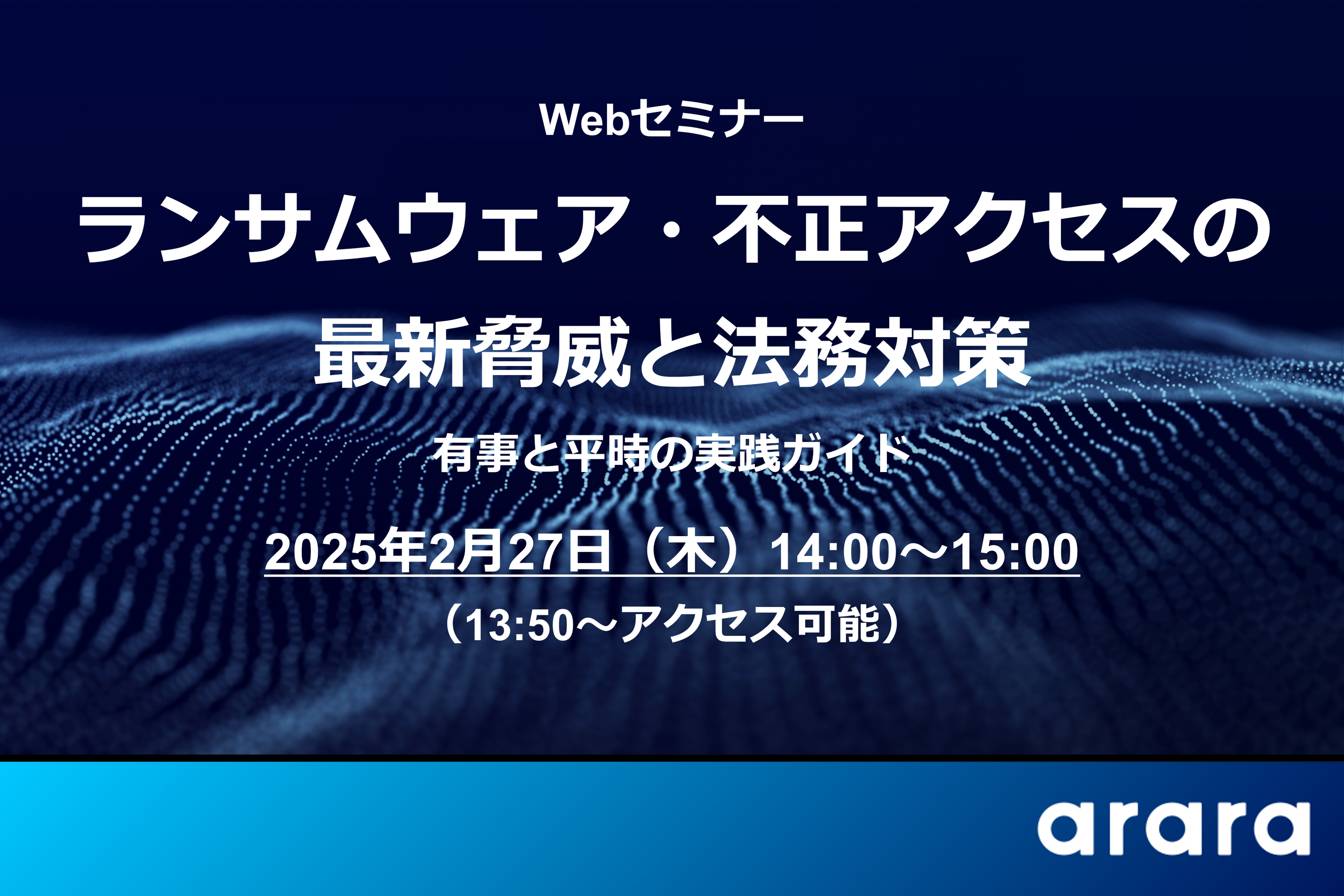 Webセミナー

ランサムウェア・不正アクセスの最新脅威と法務対策

有事と平時の実践ガイド

2025年2月27日（木）14:00～15:00

（13:50～アクセス可能）

arara